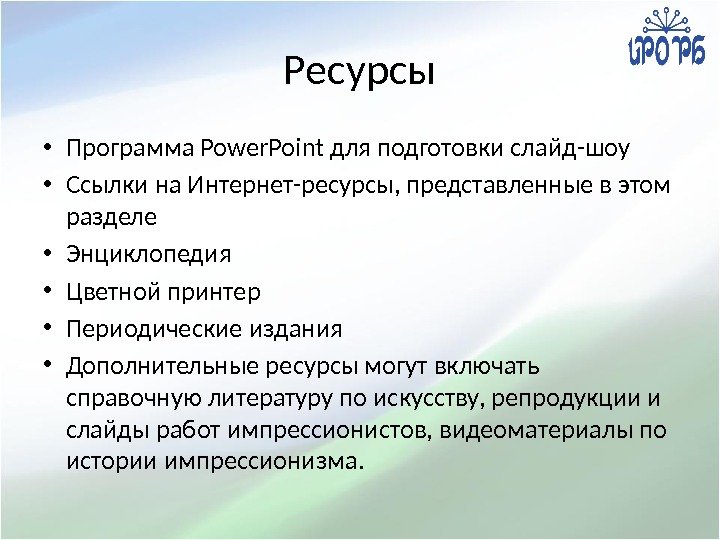 ИРО РБ

Ресурсы

• Программа PowerPoint для подготовки слайд-шоу
• Ссылки на Интернет-ресурсы, представленные в этом разделе
• Энциклопедия
• Цветной принтер
• Периодические издания
• Дополнительные ресурсы могут включать справочную литературу по искусству, репродукции и слайды работ импрессионистов, видеоматериалы по истории импрессионизма.